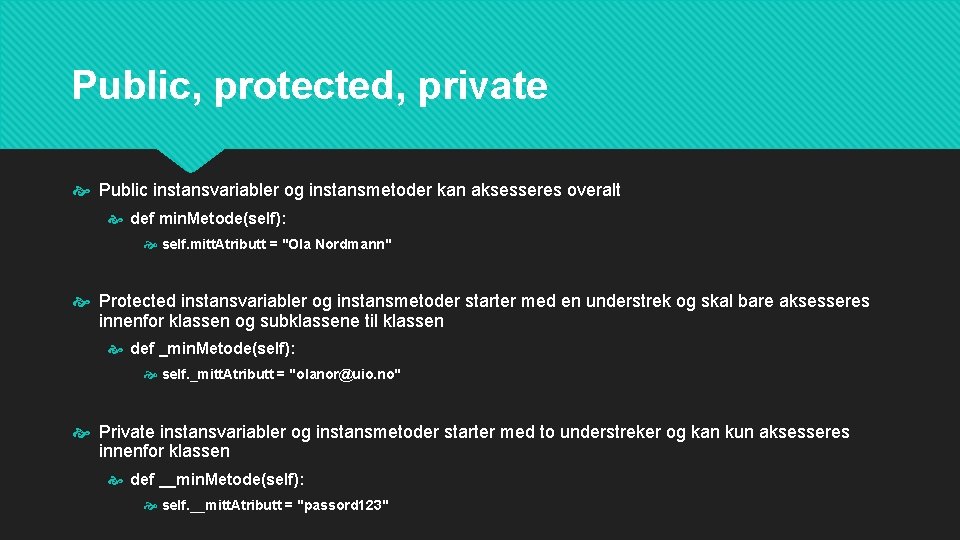 Public, protected, private

Public instansvariabler og instansmetoder kan aksesseres overalt

def min.Metode(self):

self.mitt.Atributt = "Ola Nordmann"

Protected instansvariabler og instansmetoder starter med en understrek og skal bare aksesseres innenfor klassen og subklassene til klassen

def _min.Metode(self):

self._mitt.Atributt = "olanor@uio.no"

Private instansvariabler og instansmetoder starter med to understreker og kan kun aksesseres innenfor klassen

def __min.Metode(self):

self.__mitt.Atributt = "passord123"